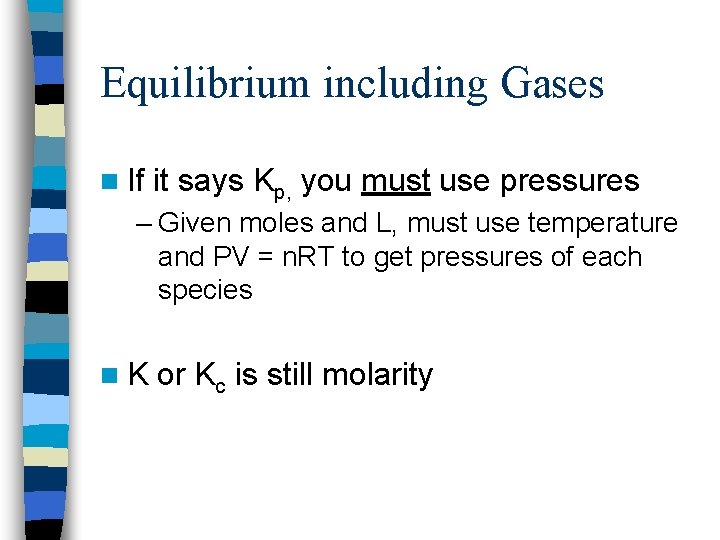 Equilibrium including Gases

If it says $K_{p,}$ you must use pressures

– Given moles and L, must use temperature and PV = nRT to get pressures of each species

K or $K_c$ is still molarity